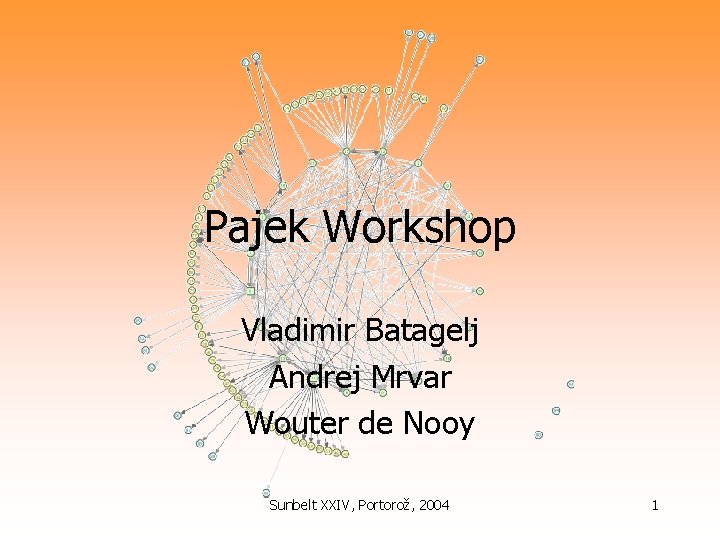 Pajek Workshop

Vladimir Batagelj
Andrej Mrvar
Wouter de Nooy

Sunbelt XXIV, Portorož, 2004

1